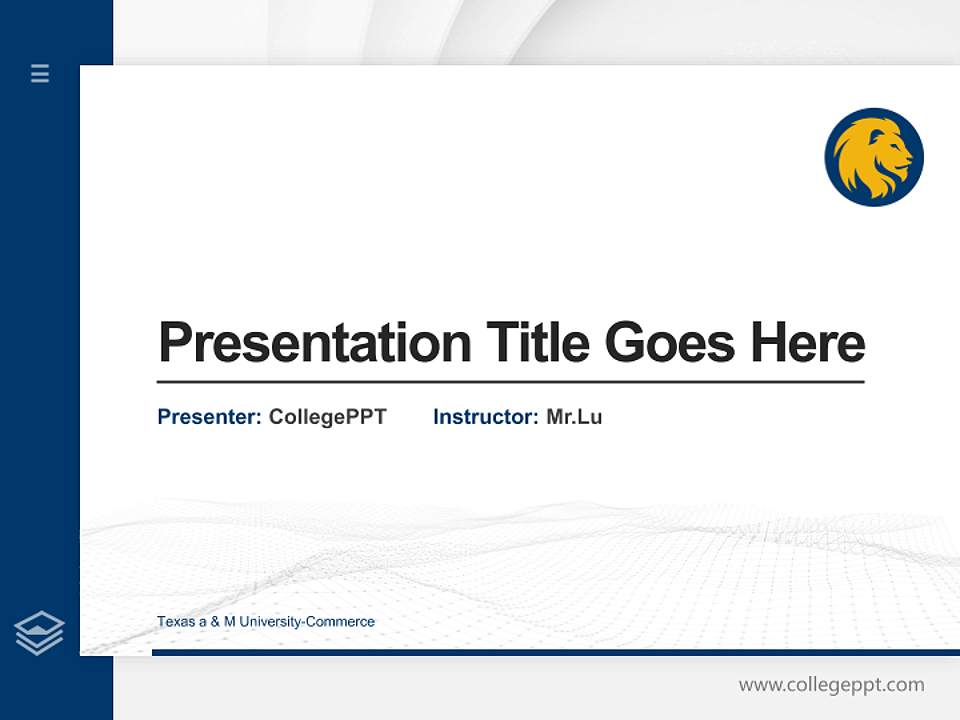 Presentation Title Goes Here

Presenter: CollegePPT Instructor: Mr.Lu

Texas a & M University-Commerce

www.collegeppt.com